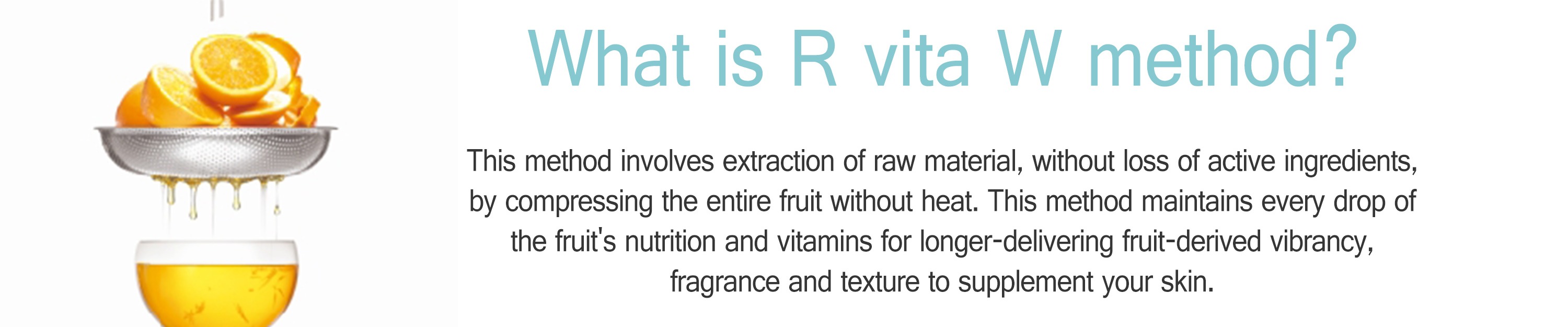 What is R vita W method?

This method involves extraction of raw material, without loss of active ingredients, by compressing the entire fruit without heat. This method maintains every drop of the fruit's nutrition and vitamins for longer-delivering fruit-derived vibrancy, fragrance and texture to supplement your skin.